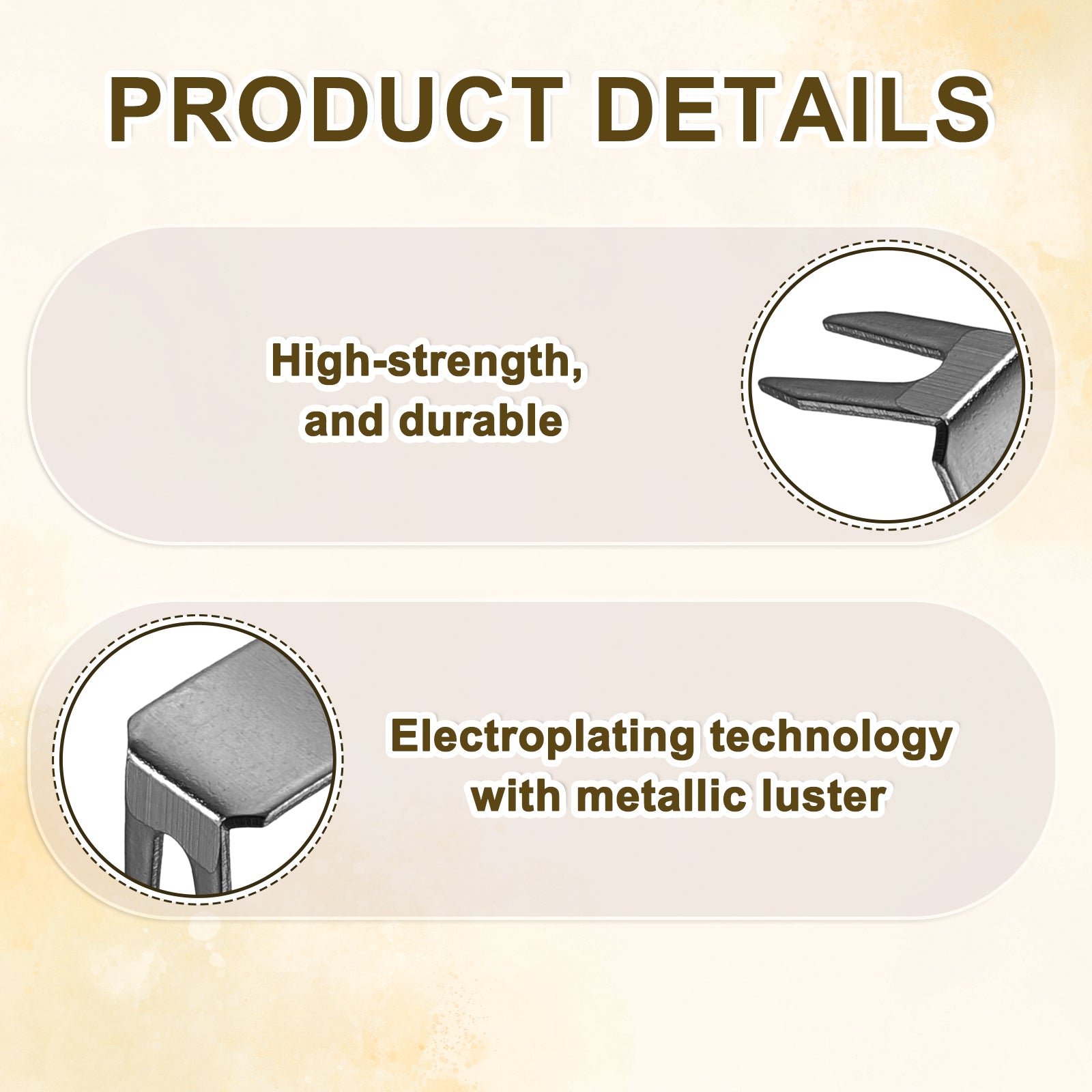 PRODUCT DETAILS

High-strength, and durable

Electroplating technology with metallic luster